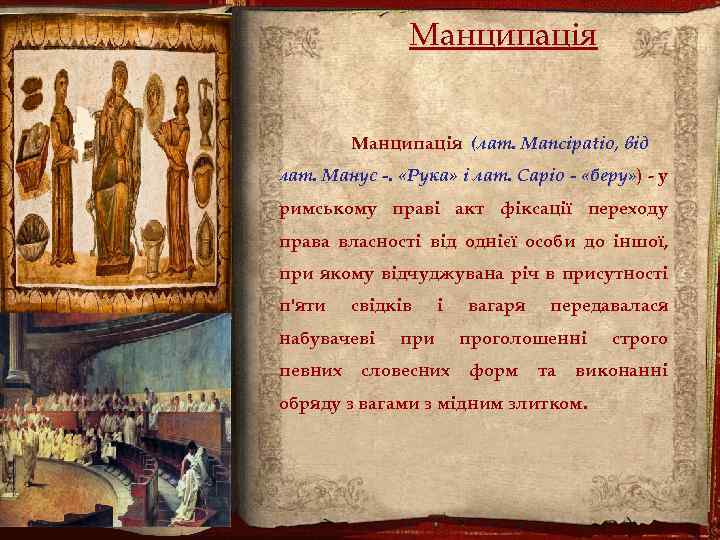 Манципація

Манципація (лат. Mancipatio, від лат. Манус -. «Рука» і лат. Capio - «беру») - у римському праві акт фіксації переходу права власності від однієї особи до іншої, при якому відчуджувана річ в присутності п'яти свідків і вагаря передавалася набувачеві при проголошенні строго певних словесних форм та виконанні обряду з вагами з мідним злитком.